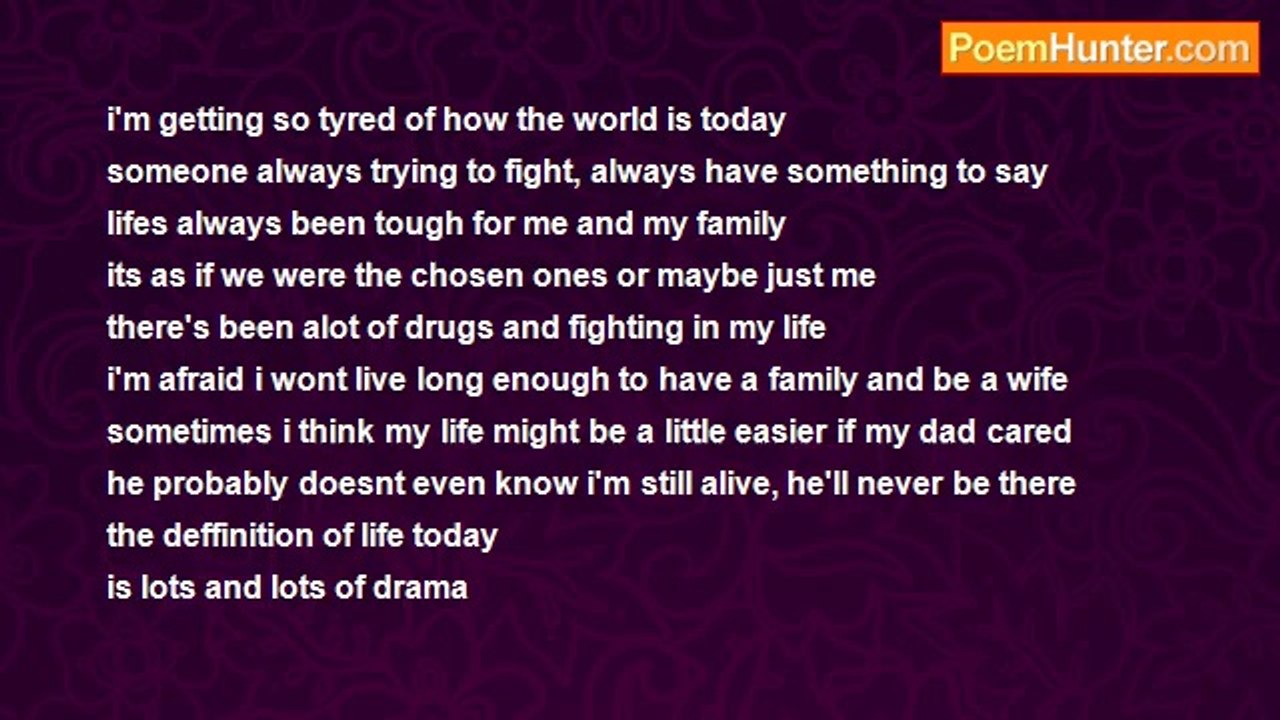 PoemHunter.com

i'm getting so tyred of how the world is today
someone always trying to fight, always have something to say
lifes always been tough for me and my family
its as if we were the chosen ones or maybe just me
there's been alot of drugs and fighting in my life
i'm afraid i wont live long enough to have a family and be a wife
sometimes i think my life might be a little easier if my dad cared
he probably doesnt even know i'm still alive, he'll never be there
the deffinition of life today
is lots and lots of drama